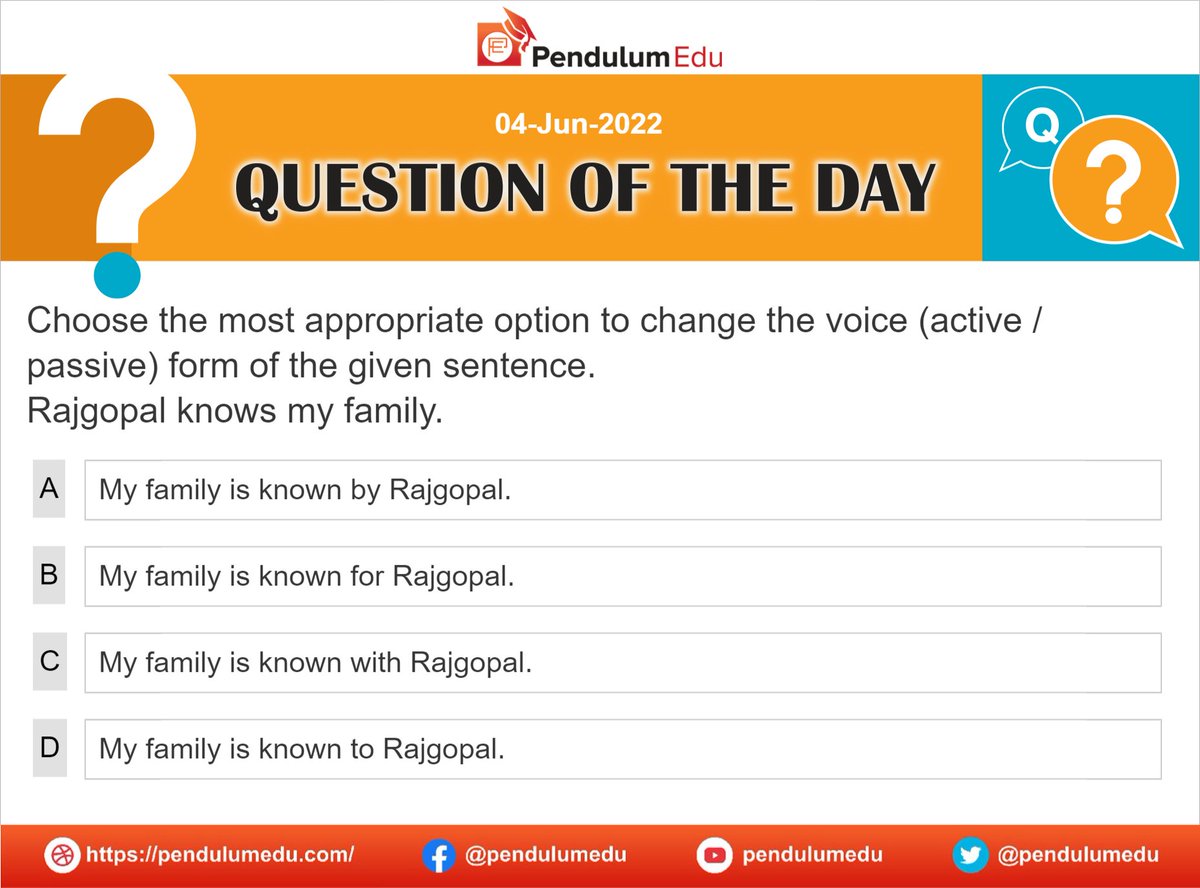 PendulumEdu

04-Jun-2022

QUESTION OF THE DAY

Q

?

Choose the most appropriate option to change the voice (active / passive) form of the given sentence.
Rajgopal knows my family.

A My family is known by Rajgopal.

B My family is known for Rajgopal.

C My family is known with Rajgopal.

D My family is known to Rajgopal.

https://pendulumedu.com/ @pendulumedu pendulumedu @pendulumedu